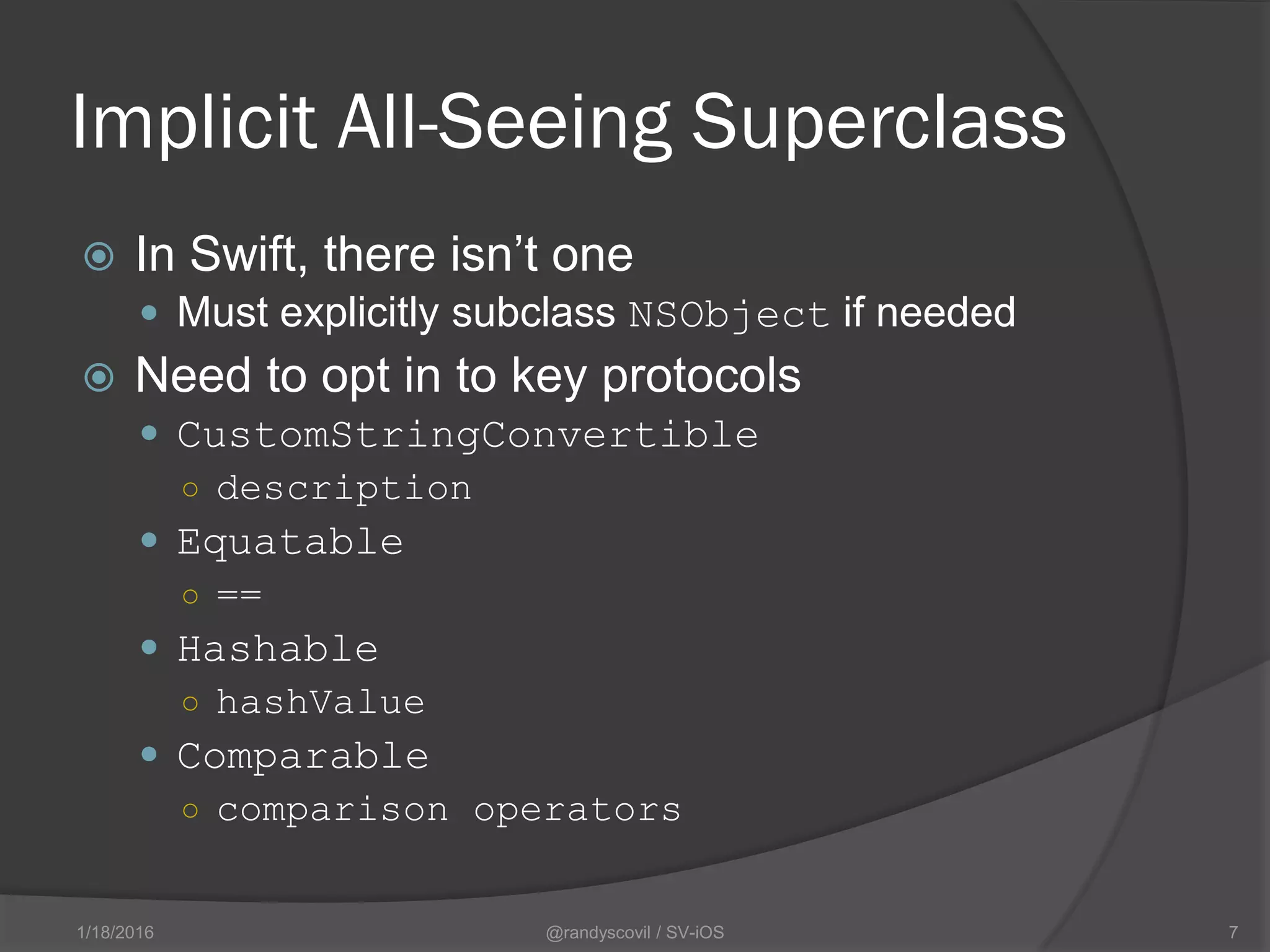 Implicit All-Seeing Superclass

In Swift, there isn’t one

Must explicitly subclass NSObject if needed

Need to opt in to key protocols

CustomStringConvertible

description

Equatable

==

Hashable

hashValue

Comparable

comparison operators

1/18/2016

@randyscovil / SV-iOS

7